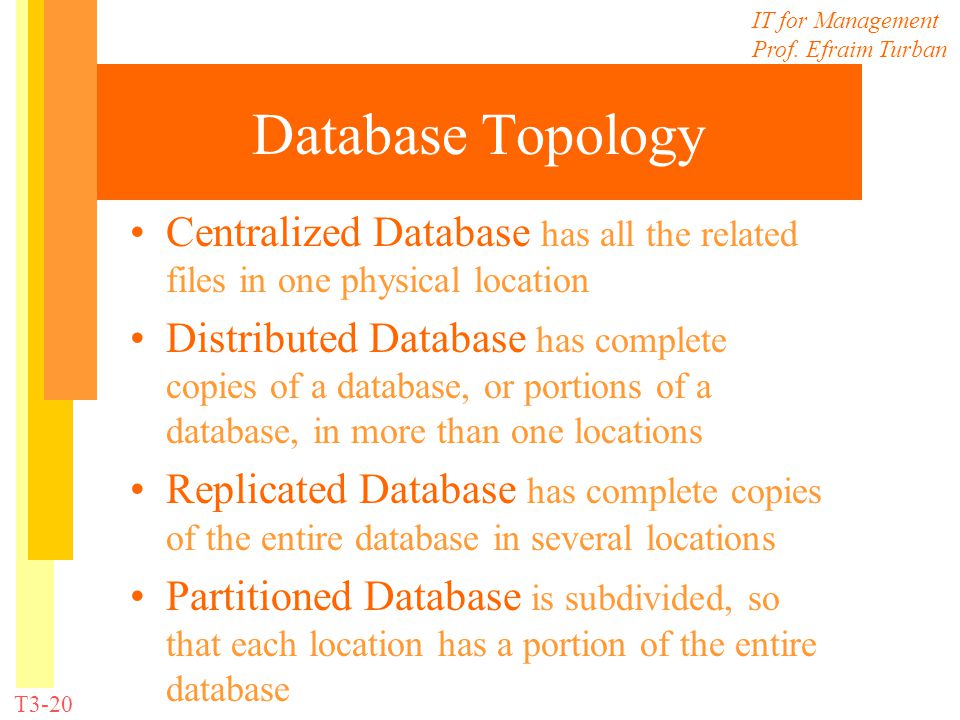 IT for Management
Prof. Efraim Turban

Database Topology

• Centralized Database has all the related files in one physical location
• Distributed Database has complete copies of a database, or portions of a database, in more than one locations
• Replicated Database has complete copies of the entire database in several locations
• Partitioned Database is subdivided, so that each location has a portion of the entire database

T3-20